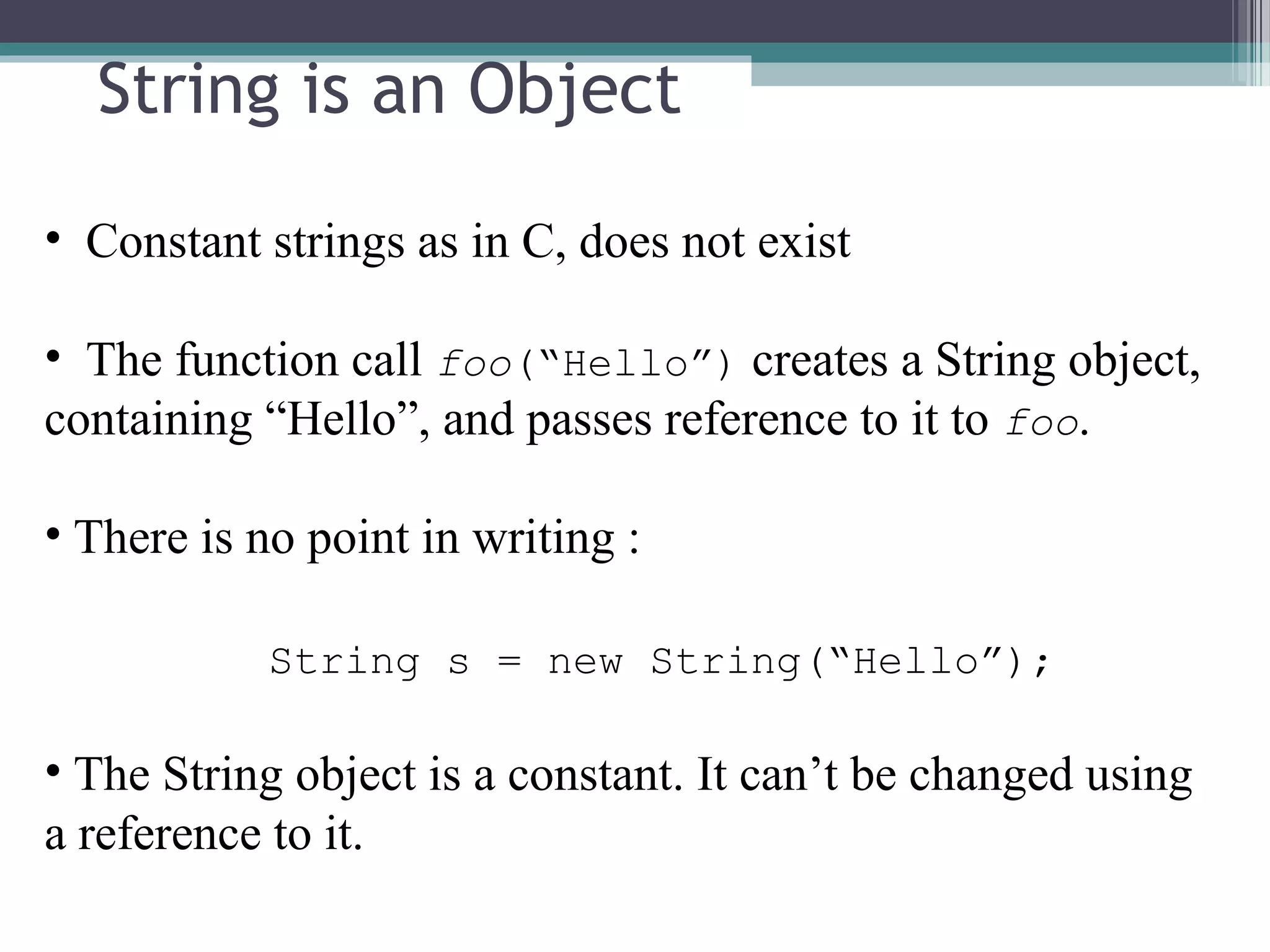 String is an Object

• Constant strings as in C, does not exist

• The function call foo(“Hello”) creates a String object, containing “Hello”, and passes reference to it to foo.

• There is no point in writing :

String s = new String(“Hello”);

• The String object is a constant. It can’t be changed using a reference to it.